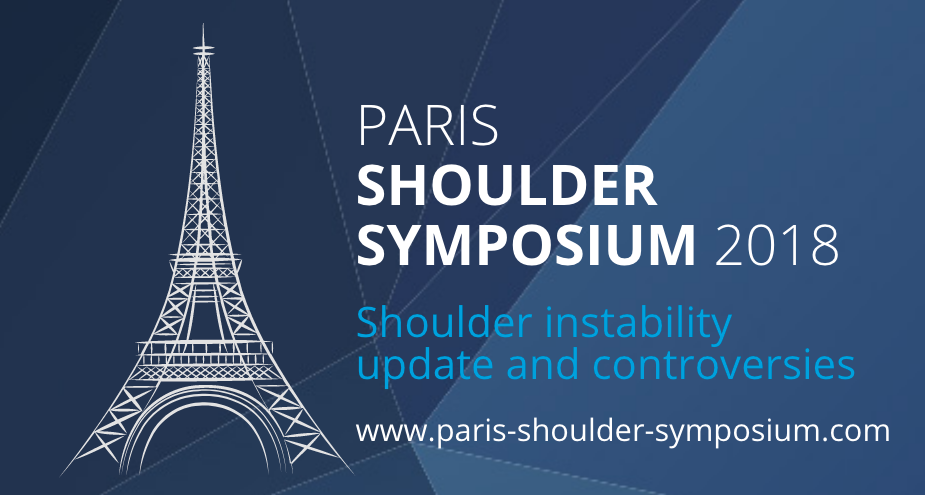 PARIS
SHOULDER
SYMPOSIUM 2018

Shoulder instability
update and controversies

www.paris-shoulder-symposium.com